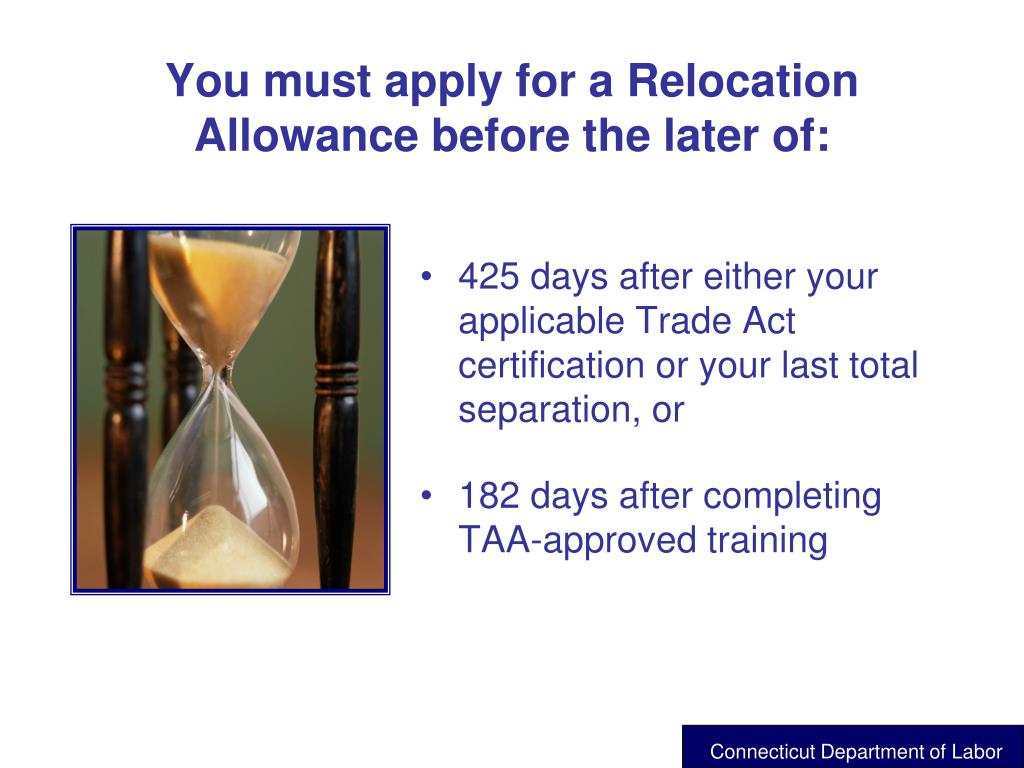 You must apply for a Relocation Allowance before the later of:

• 425 days after either your applicable Trade Act certification or your last total separation, or

• 182 days after completing TAA-approved training

Connecticut Department of Labor